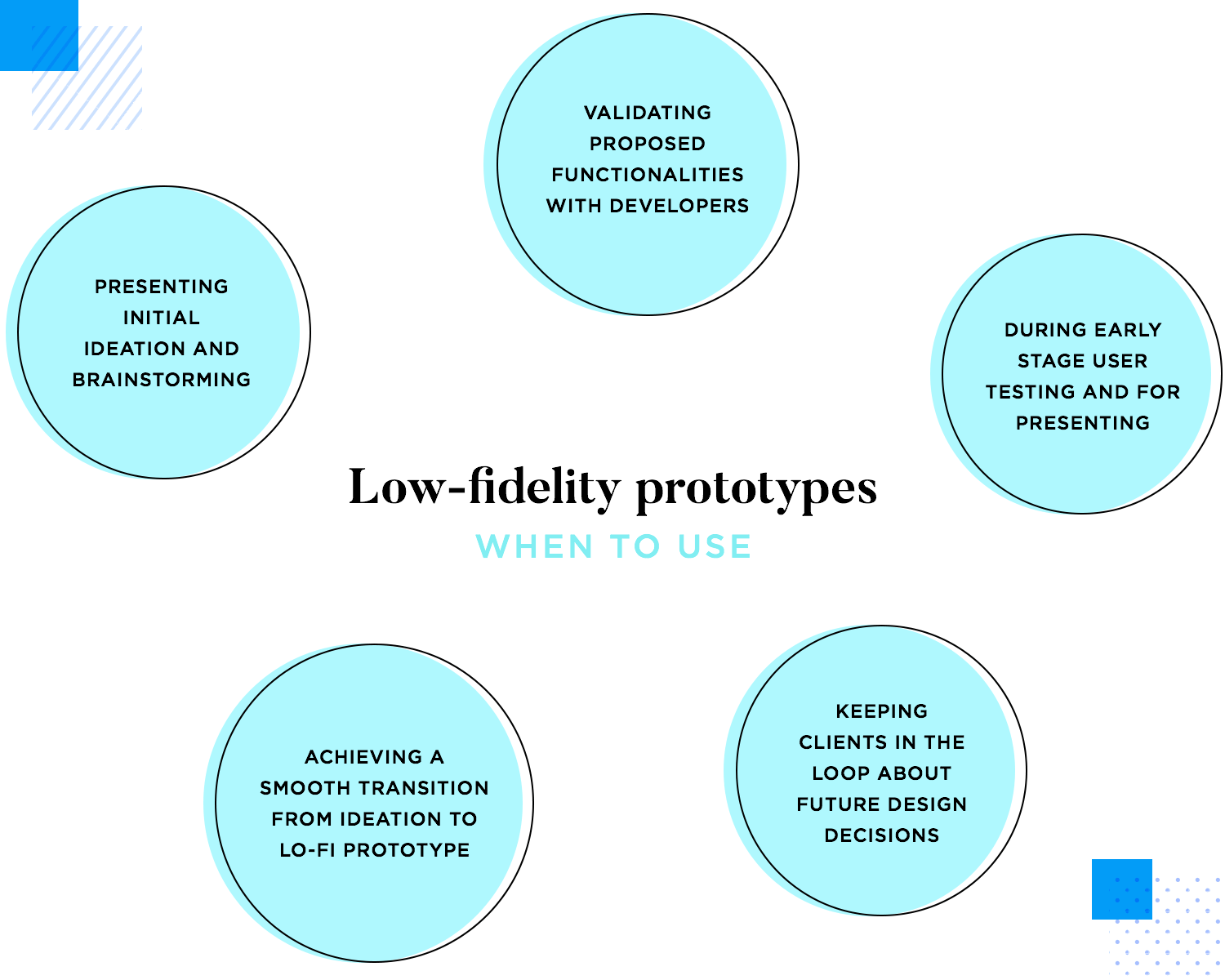 VALIDATING PROPOSED FUNCTIONALITIES WITH DEVELOPERS

PRESENTING INITIAL IDEATION AND BRAINSTORMING

DURING EARLY STAGE USER TESTING AND FOR PRESENTING

Low-fidelity prototypes

WHEN TO USE

ACHIEVING A SMOOTH TRANSITION FROM IDEATION TO LO-FI PROTOTYPE

KEEPING CLIENTS IN THE LOOP ABOUT FUTURE DESIGN DECISIONS